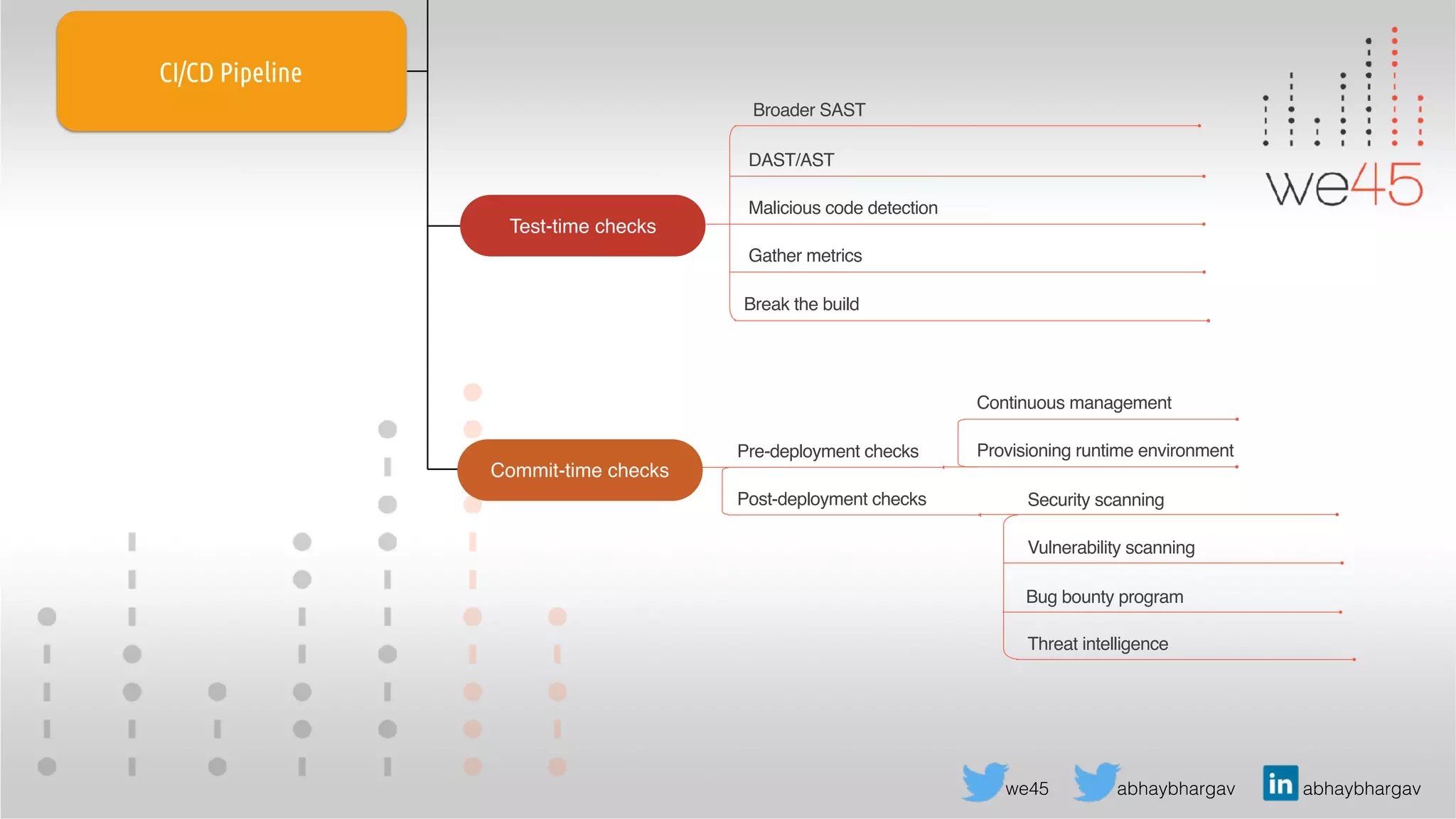 CI/CD Pipeline

we45

Test-time checks

Broader SAST

DAST/AST

Malicious code detection

Gather metrics

Break the build

Commit-time checks

Pre-deployment checks

Continuous management

Provisioning runtime environment

Post-deployment checks

Security scanning

Vulnerability scanning

Bug bounty program

Threat intelligence

we45 abhaybhargav in abhaybhargav